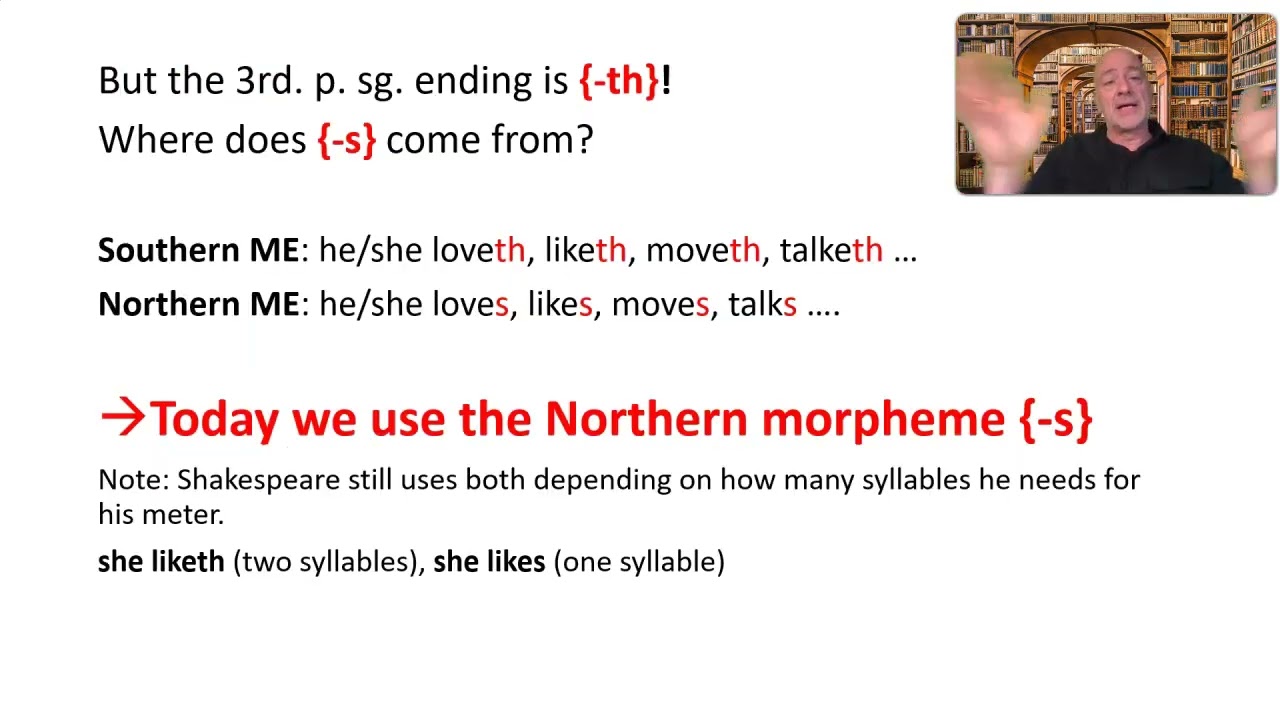 But the 3rd. p. sg. ending is {-th}!
Where does {-s} come from?

Southern ME: he/she loveth, liketh, moveth, talketh …
Northern ME: he/she loves, likes, moves, talks ….

→Today we use the Northern morpheme {-s}

Note: Shakespeare still uses both depending on how many syllables he needs for his meter.

she liketh (two syllables), she likes (one syllable)